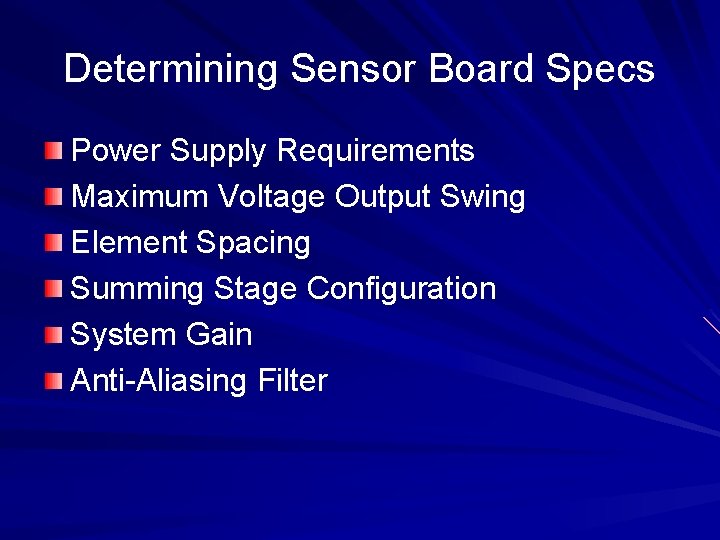 Determining Sensor Board Specs

Power Supply Requirements
Maximum Voltage Output Swing
Element Spacing
Summing Stage Configuration
System Gain
Anti-Aliasing Filter